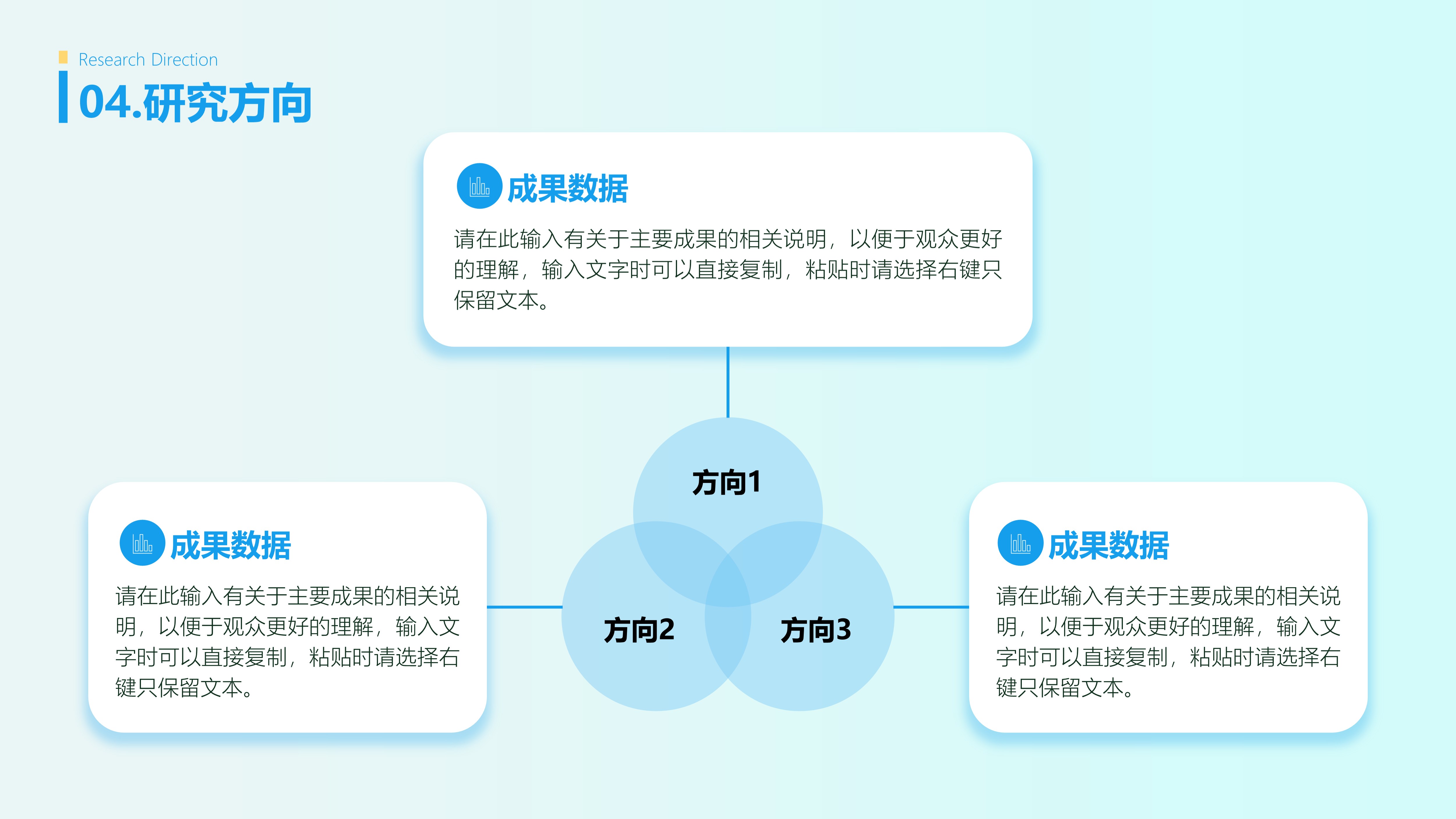 Research Direction

04.研究方向

成果数据

请在此输入有关于主要成果的相关说明，以便于观众更好的理解，输入文字时可以直接复制，粘贴时请选择右键只保留文本。

方向1

方向2

方向3

成果数据

请在此输入有关于主要成果的相关说明，以便于观众更好的理解，输入文字时可以直接复制，粘贴时请选择右键只保留文本。

成果数据

请在此输入有关于主要成果的相关说明，以便于观众更好的理解，输入文字时可以直接复制，粘贴时请选择右键只保留文本。